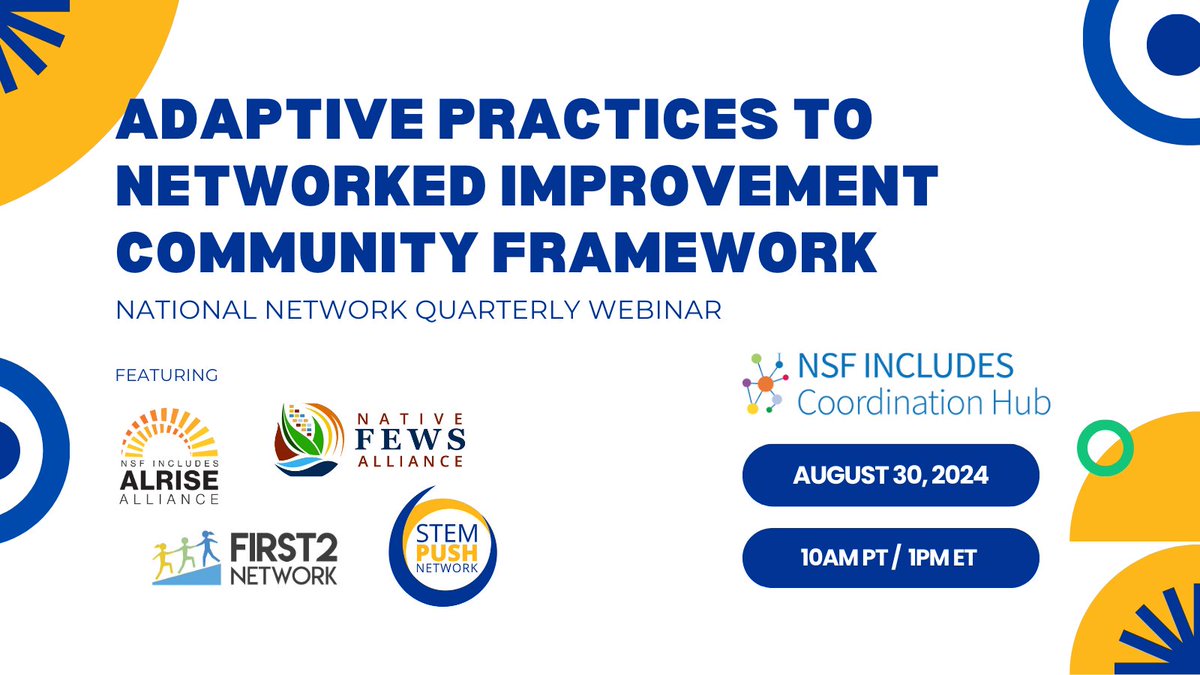 ADAPTIVE PRACTICES TO NETWORKED IMPROVEMENT COMMUNITY FRAMEWORK

NATIONAL NETWORK QUARTERLY WEBINAR

FEATURING

NSF INCLUDES ALRISE ALLIANCE

NATIVE FEWS ALLIANCE

FIRST2 NETWORK

STEM PUSH NETWORK

NSF INCLUDES Coordination Hub

AUGUST 30, 2024

10AM PT / 1PM ET